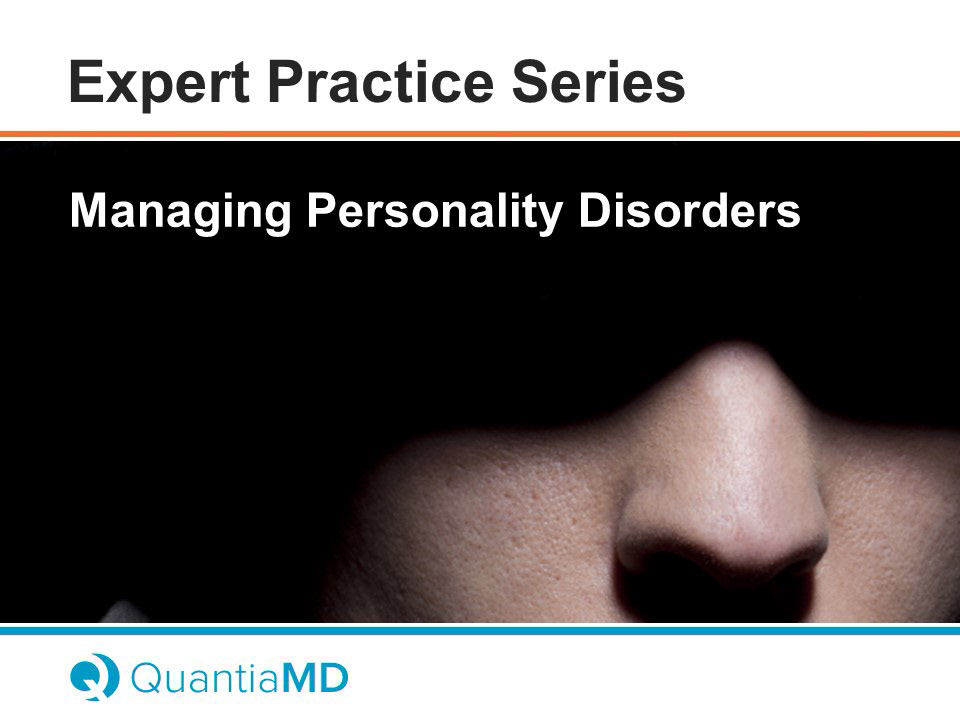 Expert Practice Series

Managing Personality Disorders

QuantiaMD